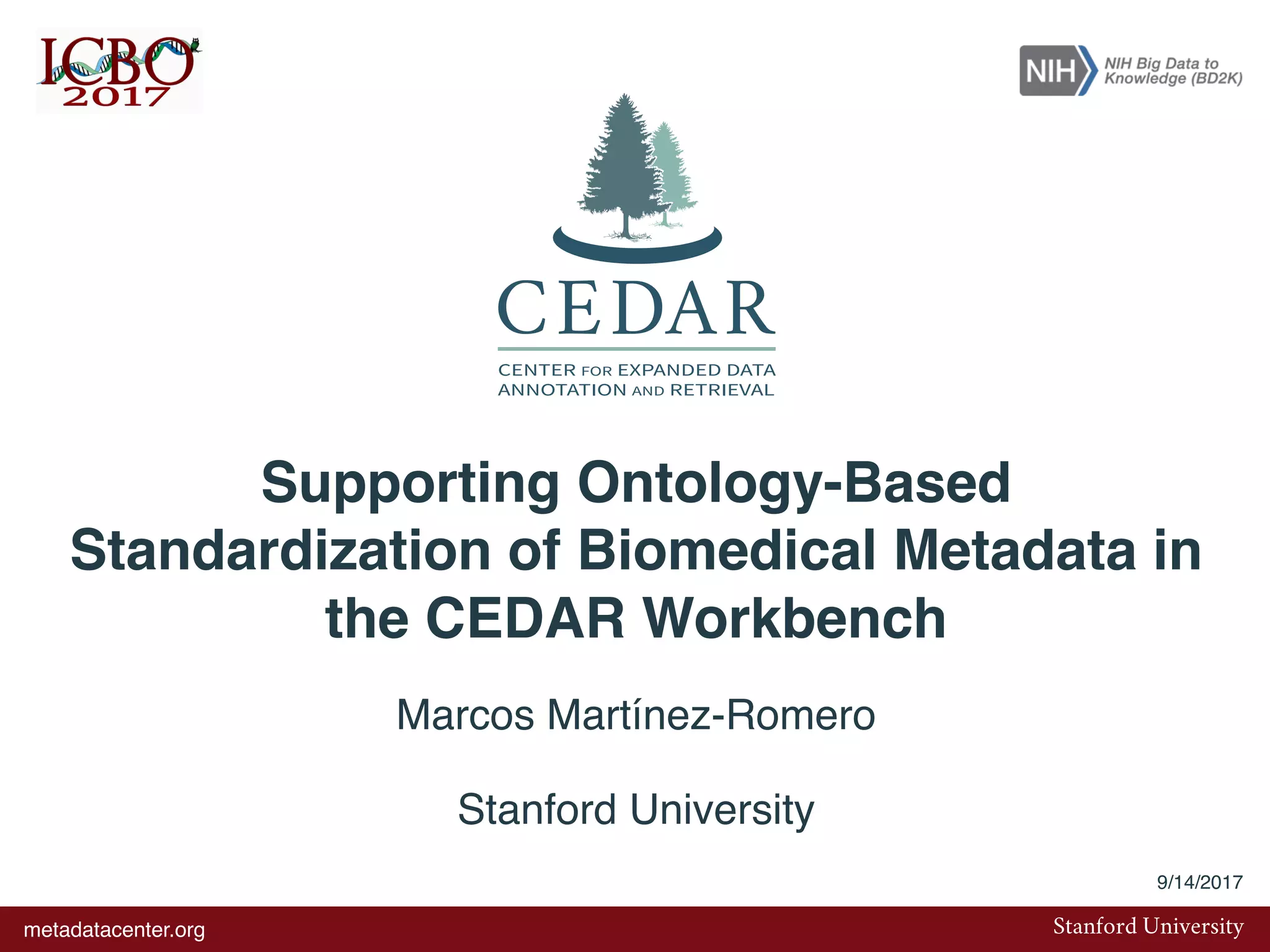 ICBO 2017

NIH NIH Big Data to Knowledge (BD2K)

CEDAR

CENTER FOR EXPANDED DATA ANNOTATION AND RETRIEVAL

Supporting Ontology-Based Standardization of Biomedical Metadata in the CEDAR Workbench

Marcos Martínez-Romero

Stanford University

9/14/2017

metadatacenter.org

Stanford University